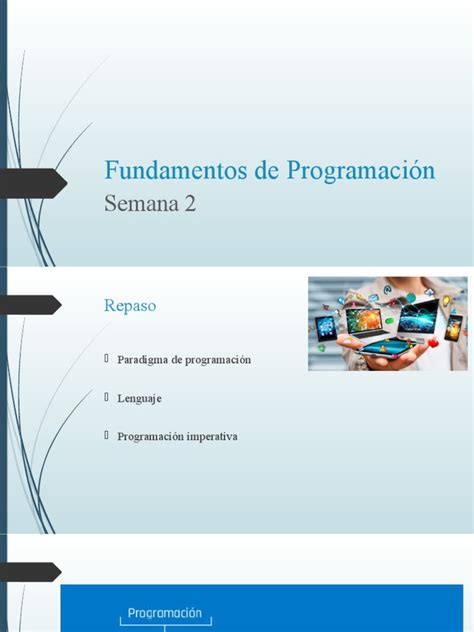 Fundamentos de Programación
Semana 2

Repaso

Paradigma de programación

Lenguaje

Programación imperativa

Programación